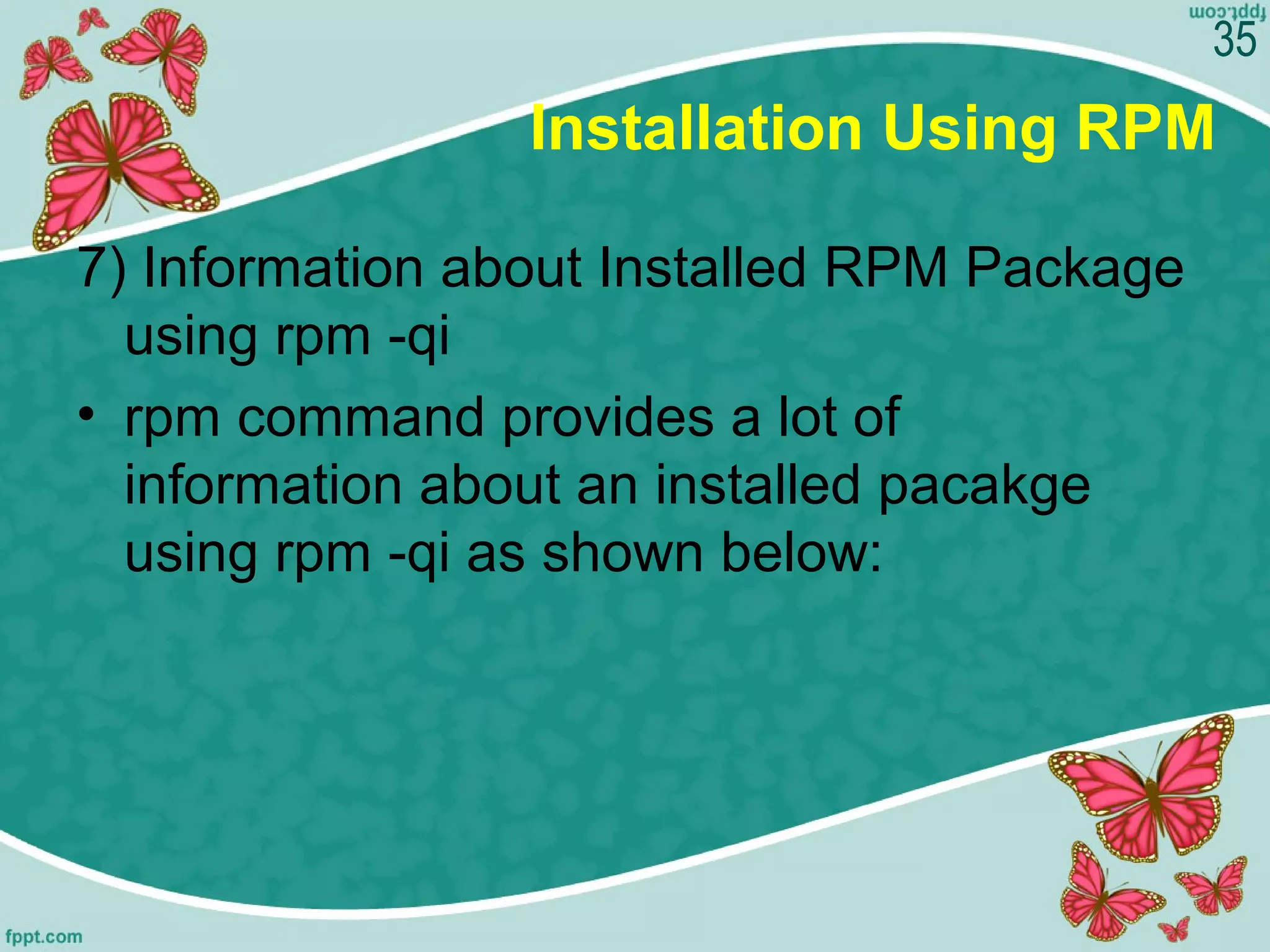 fppt.com

35

Installation Using RPM

7) Information about Installed RPM Package using rpm -qi

• rpm command provides a lot of information about an installed pacakge using rpm -qi as shown below:

fppt.com